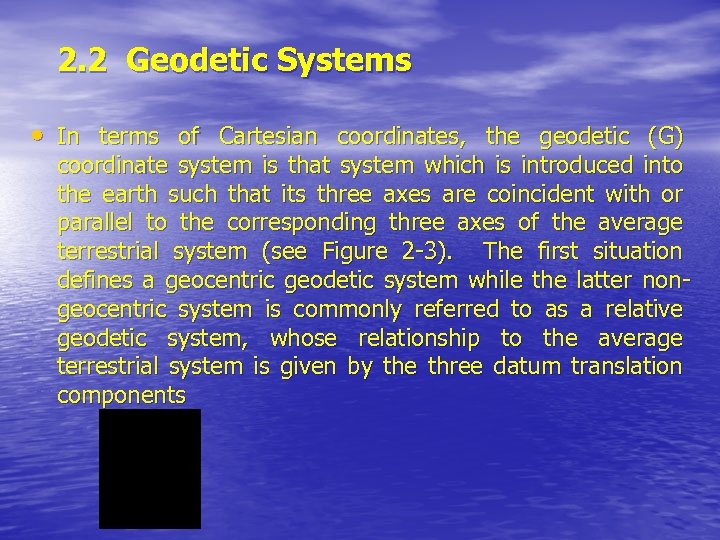 2.2 Geodetic Systems

• In terms of Cartesian coordinates, the geodetic (G) coordinate system is that system which is introduced into the earth such that its three axes are coincident with or parallel to the corresponding three axes of the average terrestrial system (see Figure 2-3). The first situation defines a geocentric geodetic system while the latter non-geocentric system is commonly referred to as a relative geodetic system, whose relationship to the average terrestrial system is given by the three datum translation components